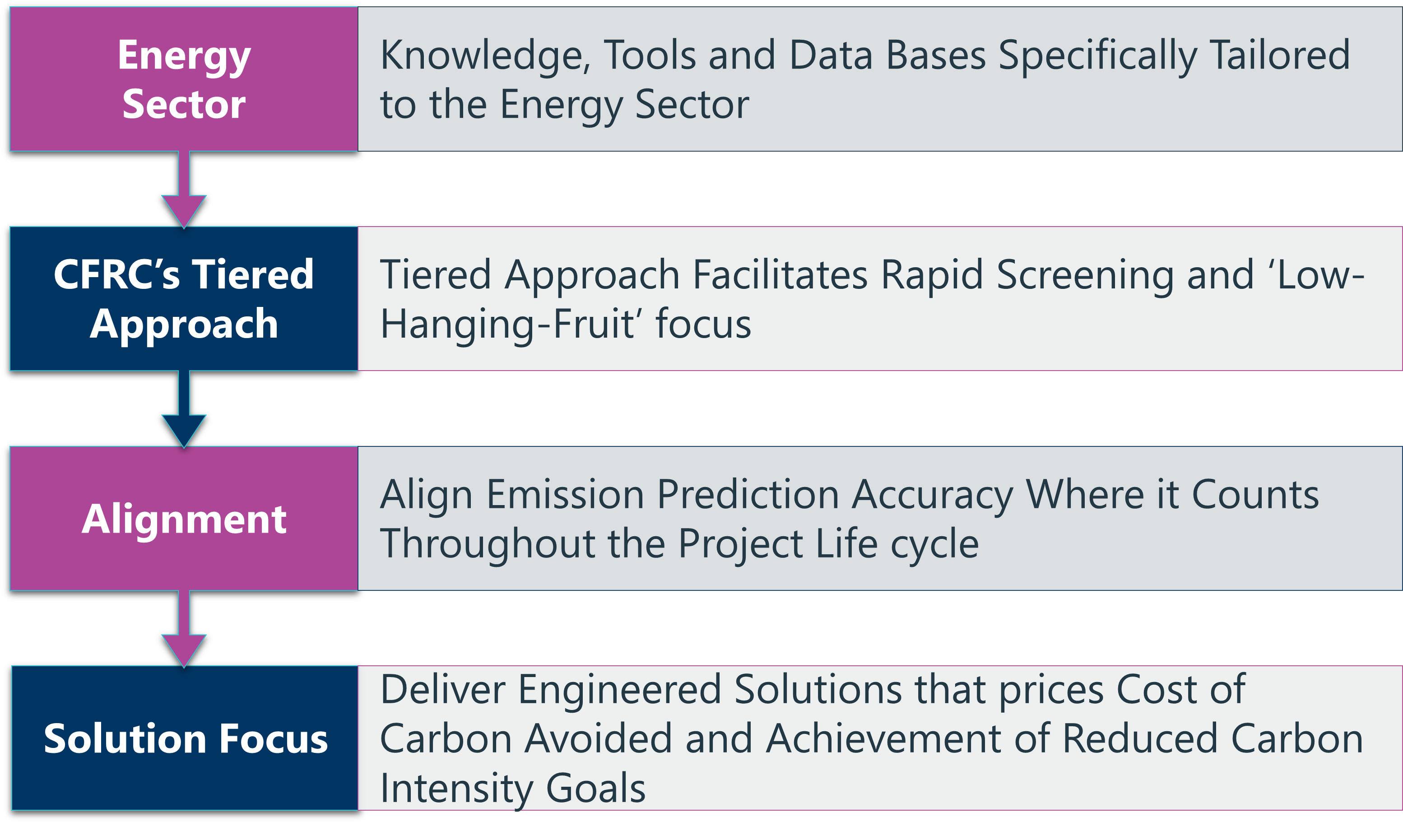 Energy Sector

Knowledge, Tools and Data Bases Specifically Tailored to the Energy Sector

CFRC's Tiered Approach

Tiered Approach Facilitates Rapid Screening and 'Low-Hanging-Fruit' focus

Alignment

Align Emission Prediction Accuracy Where it Counts Throughout the Project Life cycle

Solution Focus

Deliver Engineered Solutions that prices Cost of Carbon Avoided and Achievement of Reduced Carbon Intensity Goals